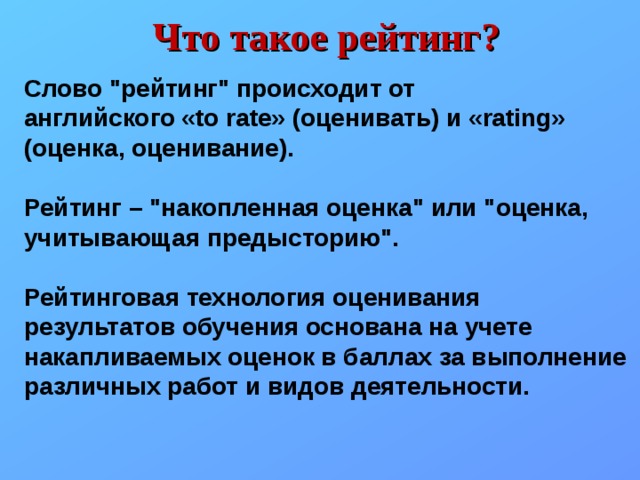 Что такое рейтинг?

Слово "рейтинг" происходит от английского «to rate» (оценивать) и «rating» (оценка, оценивание).

Рейтинг – "накопленная оценка" или "оценка, учитывающая предысторию".

Рейтинговая технология оценивания результатов обучения основана на учете накапливаемых оценок в баллах за выполнение различных работ и видов деятельности.